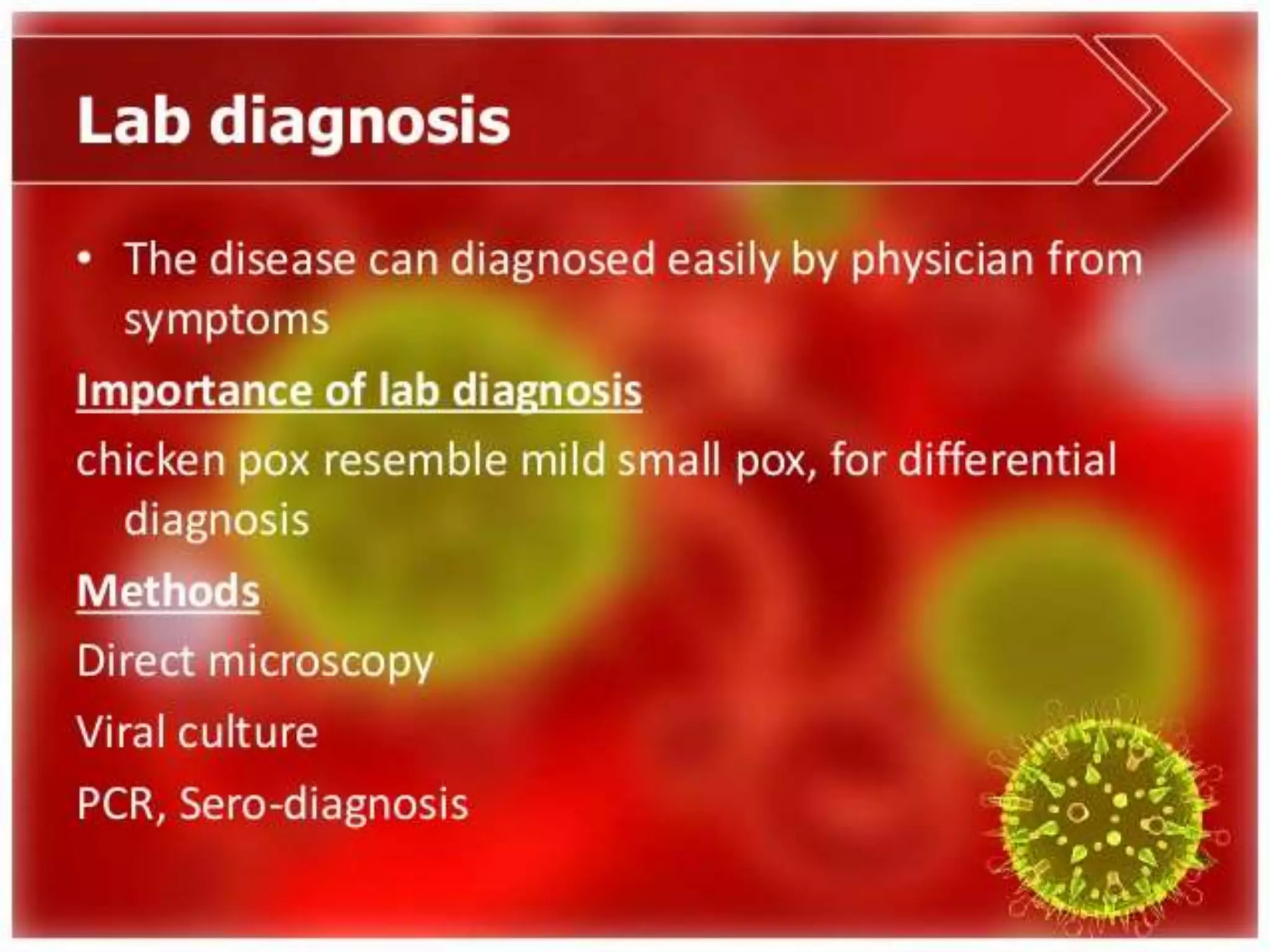 Lab diagnosis

• The disease can diagnosed easily by physician from symptoms

Importance of lab diagnosis

chicken pox resemble mild small pox, for differential diagnosis

Methods

Direct microscopy

Viral culture

PCR, Sero-diagnosis